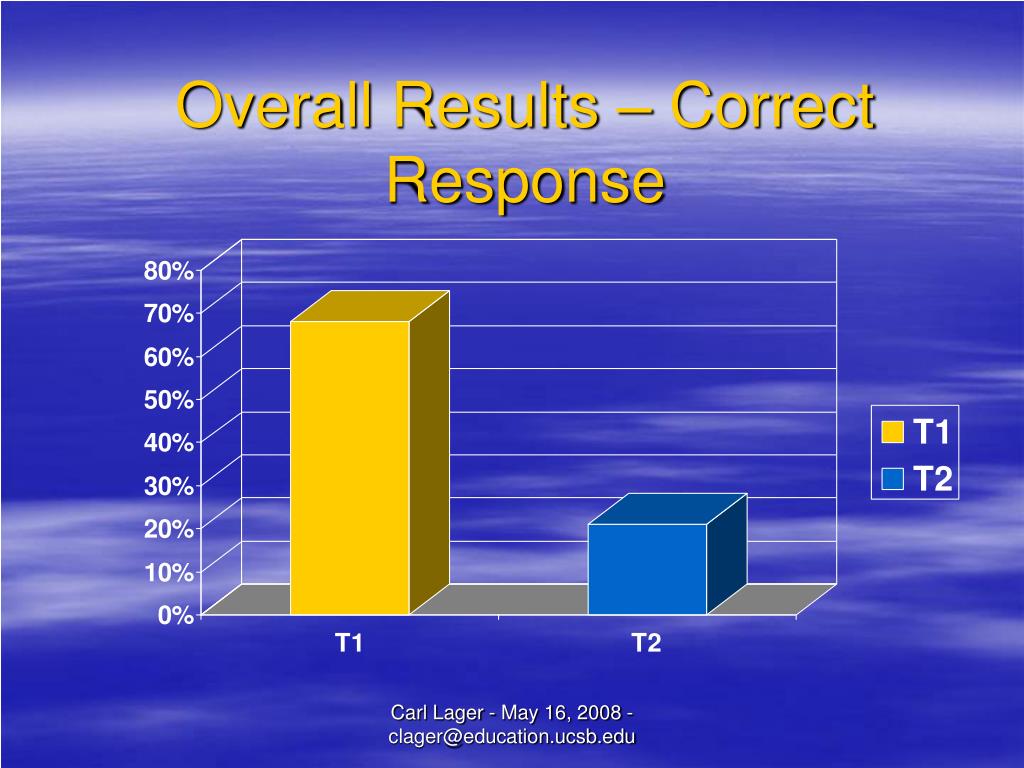 Overall Results – Correct Response

80%
70%
60%
50%
40%
30%
20%
10%
0%

T1
T2

T1
T2

Carl Lager - May 16, 2008 - clager@education.ucsb.edu